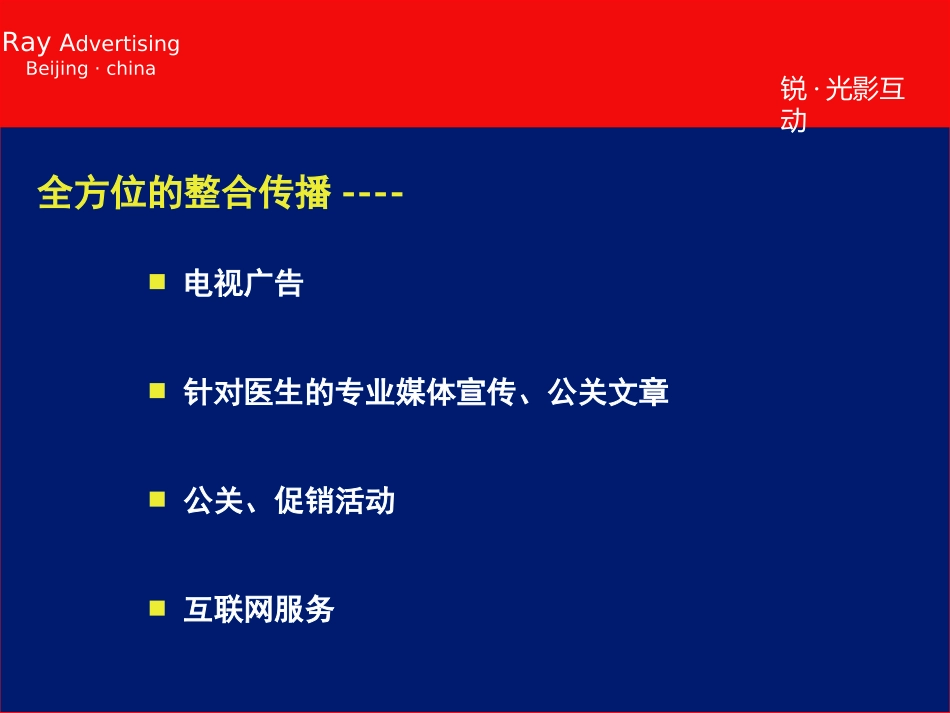 Ray Advertising
Beijing · china

锐 · 光影互动

全方位的整合传播 ----

电视广告

针对医生的专业媒体宣传、公关文章

公关、促销活动

互联网服务